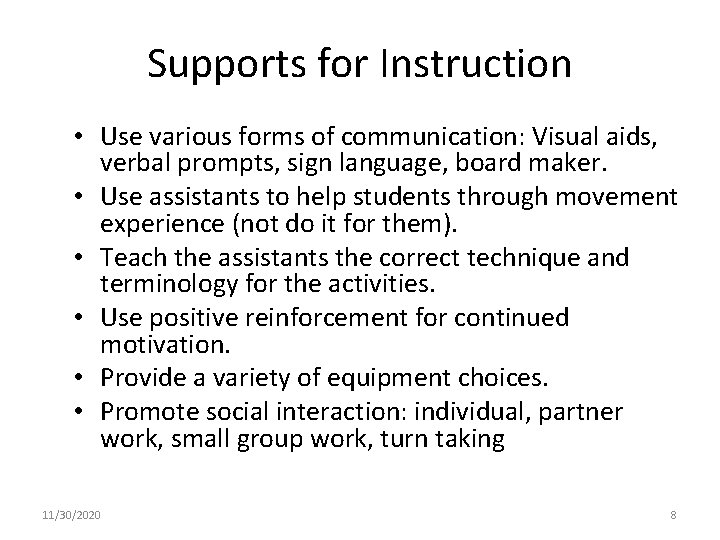 Supports for Instruction

• Use various forms of communication: Visual aids, verbal prompts, sign language, board maker.
• Use assistants to help students through movement experience (not do it for them).
• Teach the assistants the correct technique and terminology for the activities.
• Use positive reinforcement for continued motivation.
• Provide a variety of equipment choices.
• Promote social interaction: individual, partner work, small group work, turn taking

11/30/2020

8